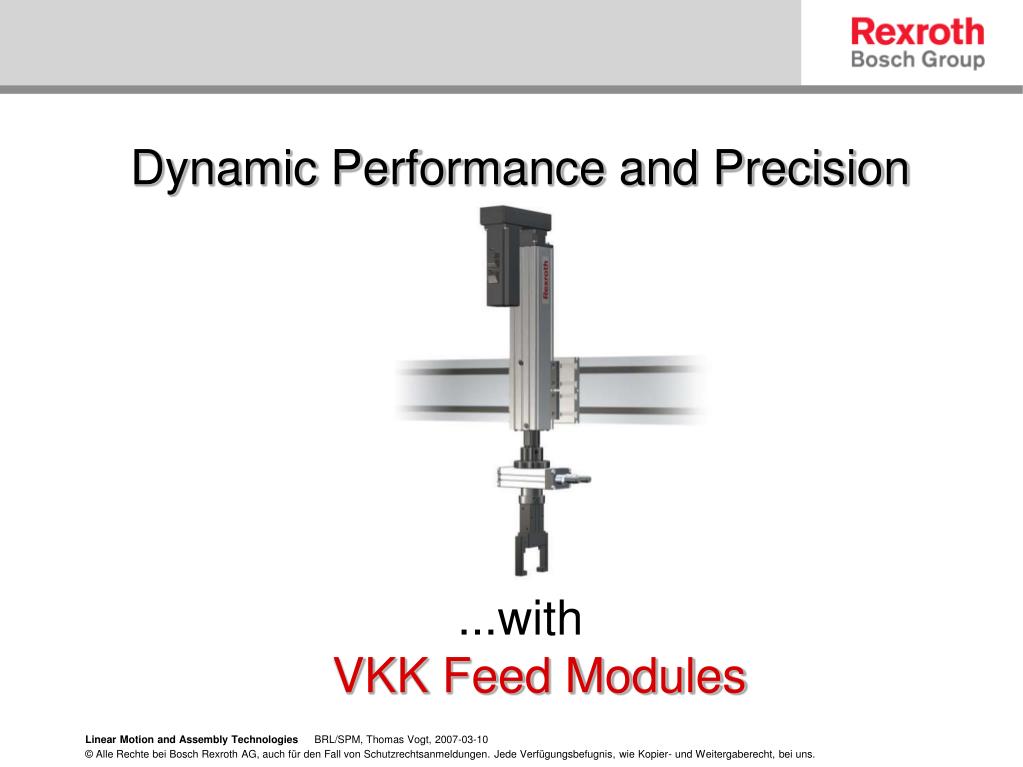 Rexroth
Bosch Group

Dynamic Performance and Precision

Rexroth

...with
VKK Feed Modules

Linear Motion and Assembly Technologies BRL/SPM, Thomas Vogt, 2007-03-10
© Alle Rechte bei Bosch Rexroth AG, auch für den Fall von Schutzrechtsanmeldungen. Jede Verfügungsbefugnis, wie Kopier- und Weitergaberecht, bei uns.